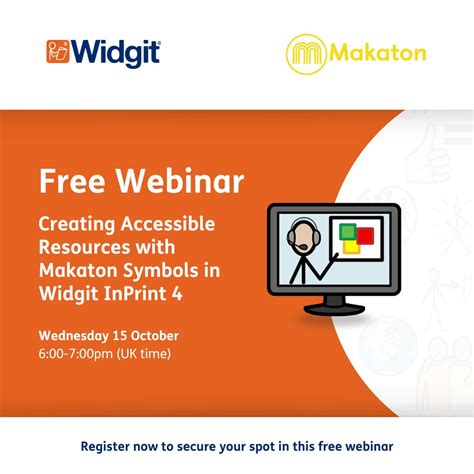 Widgit

Makaton

Free Webinar

Creating Accessible Resources with Makaton Symbols in Widgit InPrint 4

Wednesday 15 October
6:00-7:00pm (UK time)

Register now to secure your spot in this free webinar